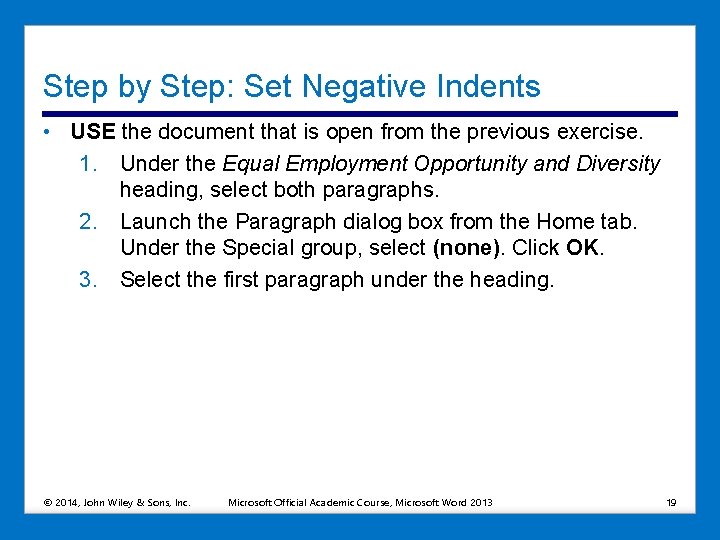 Step by Step: Set Negative Indents

• USE the document that is open from the previous exercise.

1. Under the Equal Employment Opportunity and Diversity heading, select both paragraphs.

2. Launch the Paragraph dialog box from the Home tab. Under the Special group, select (none). Click OK.

3. Select the first paragraph under the heading.

© 2014, John Wiley & Sons, Inc. Microsoft Official Academic Course, Microsoft Word 2013 19